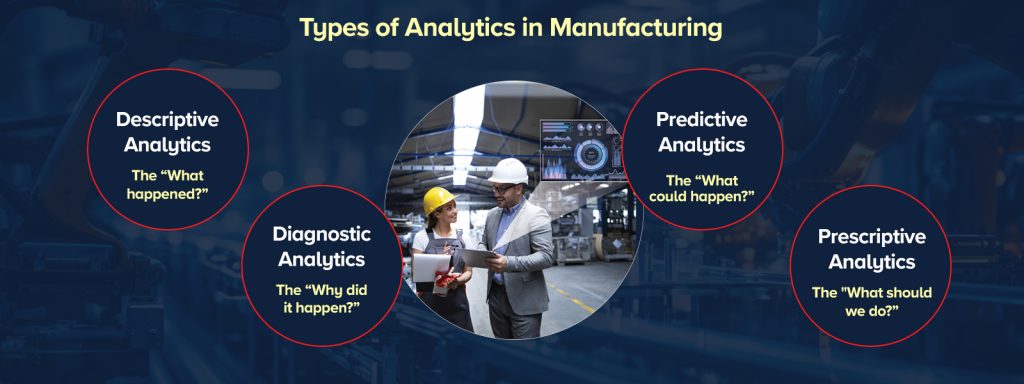 Types of Analytics in Manufacturing

Descriptive Analytics
The “What happened?”

Diagnostic Analytics
The “Why did it happen?”

Predictive Analytics
The “What could happen?”

Prescriptive Analytics
The "What should we do?”